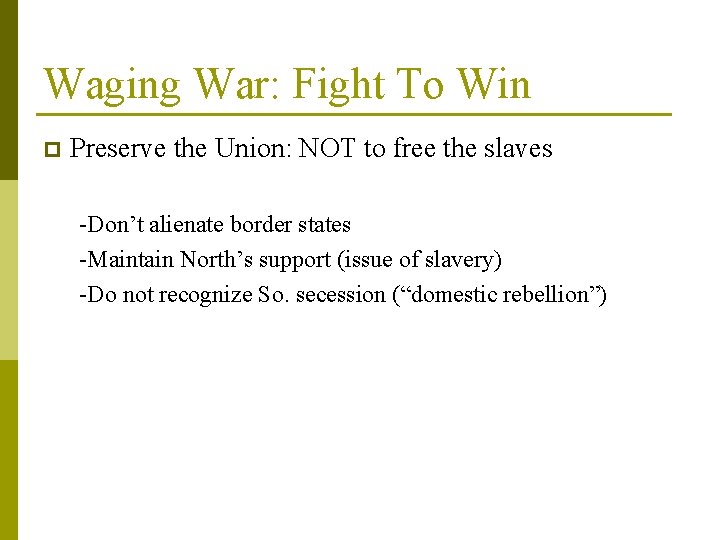 Waging War: Fight To Win

Preserve the Union: NOT to free the slaves

-Don’t alienate border states

-Maintain North’s support (issue of slavery)

-Do not recognize So. secession (“domestic rebellion”)